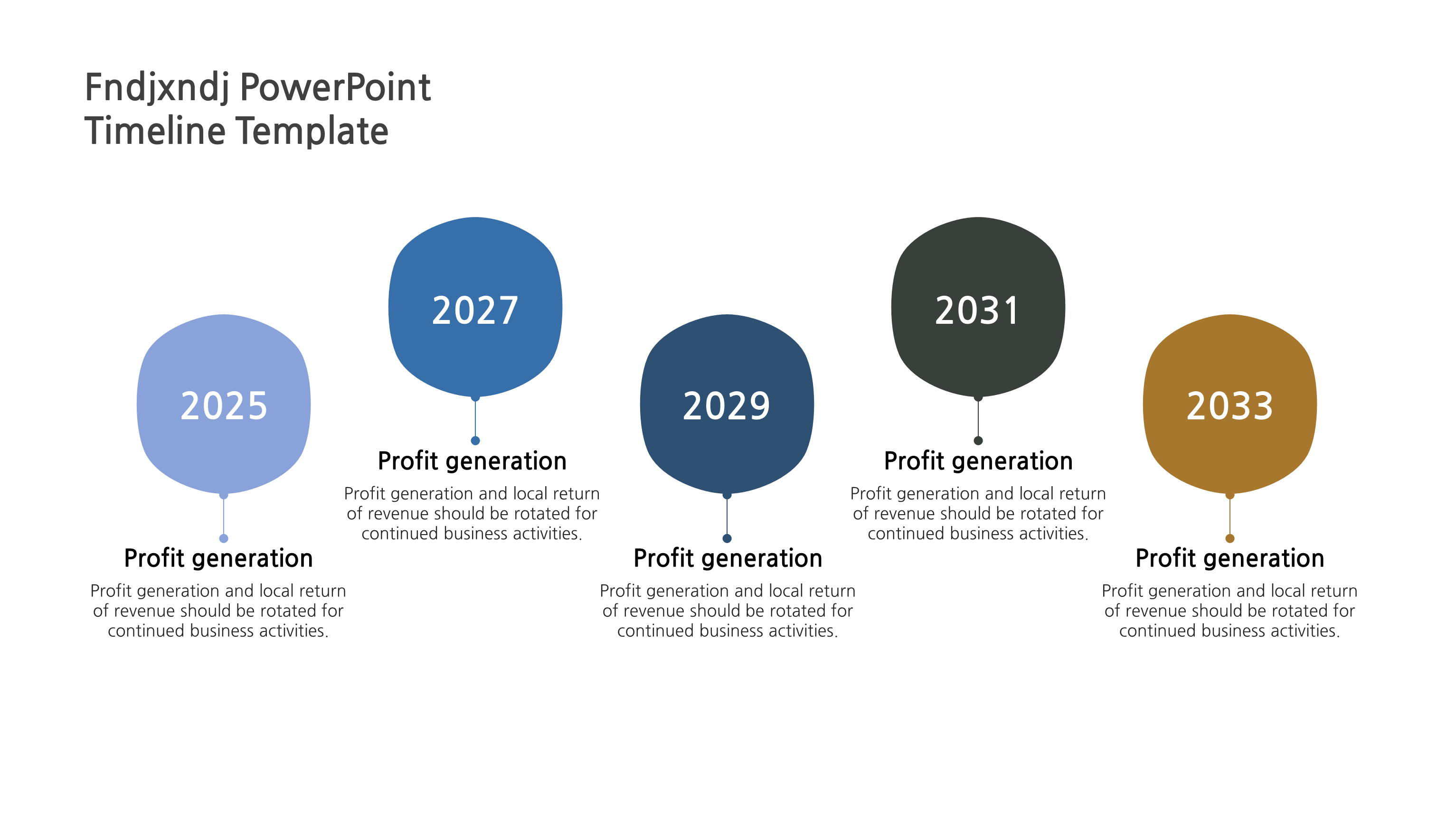 Fndjxndj PowerPoint
Timeline Template

2025

Profit generation

Profit generation and local return of revenue should be rotated for continued business activities.

2027

Profit generation

Profit generation and local return of revenue should be rotated for continued business activities.

2029

Profit generation

Profit generation and local return of revenue should be rotated for continued business activities.

2031

Profit generation

Profit generation and local return of revenue should be rotated for continued business activities.

2033

Profit generation

Profit generation and local return of revenue should be rotated for continued business activities.